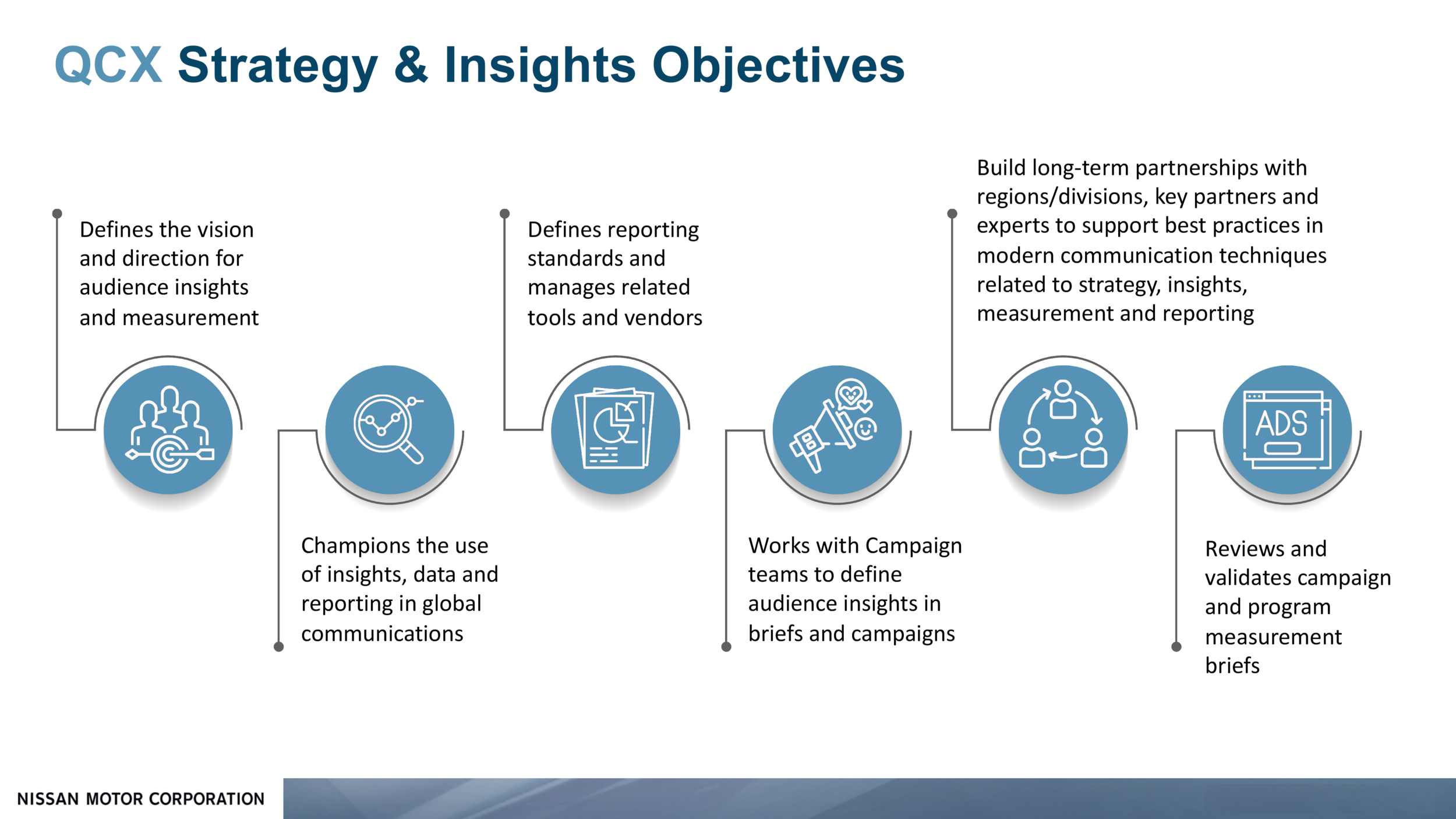 QCX Strategy & Insights Objectives

Defines the vision and direction for audience insights and measurement

Champions the use of insights, data and reporting in global communications

Defines reporting standards and manages related tools and vendors

Works with Campaign teams to define audience insights in briefs and campaigns

Build long-term partnerships with regions/divisions, key partners and experts to support best practices in modern communication techniques related to strategy, insights, measurement and reporting

ADS

Reviews and validates campaign and program measurement briefs

NISSAN MOTOR CORPORATION